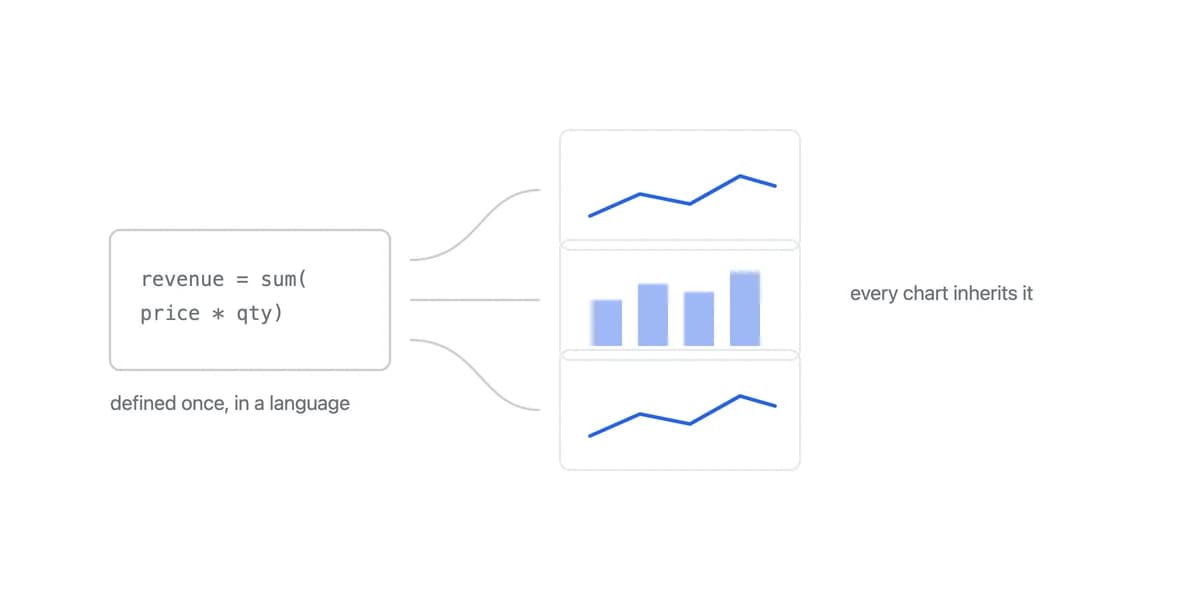 revenue = sum(
price * qty)

defined once, in a language

every chart inherits it